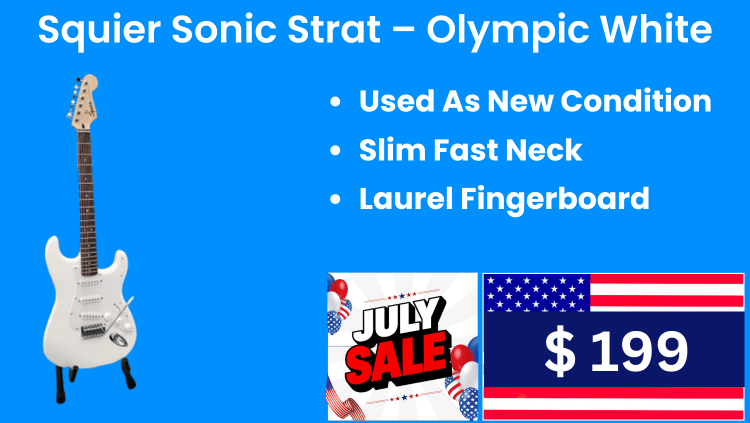 Squier Sonic Strat – Olympic White

• Used As New Condition
• Slim Fast Neck
• Laurel Fingerboard

JULY SALE

$ 199